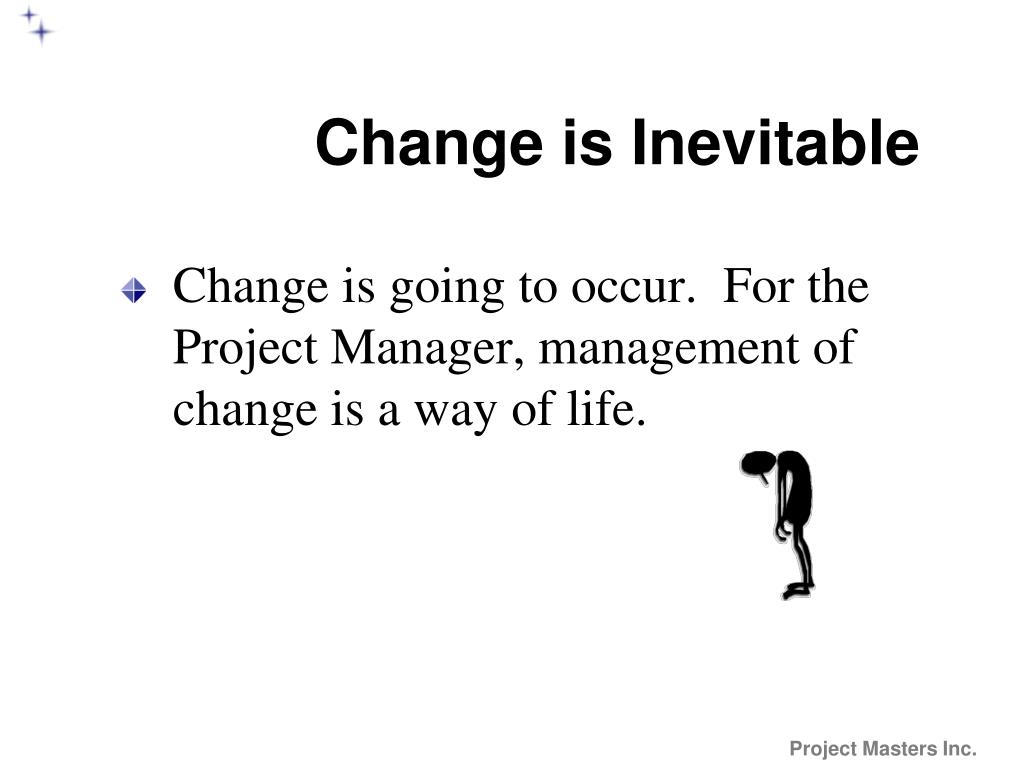 Change is Inevitable

Change is going to occur. For the Project Manager, management of change is a way of life.

Project Masters Inc.